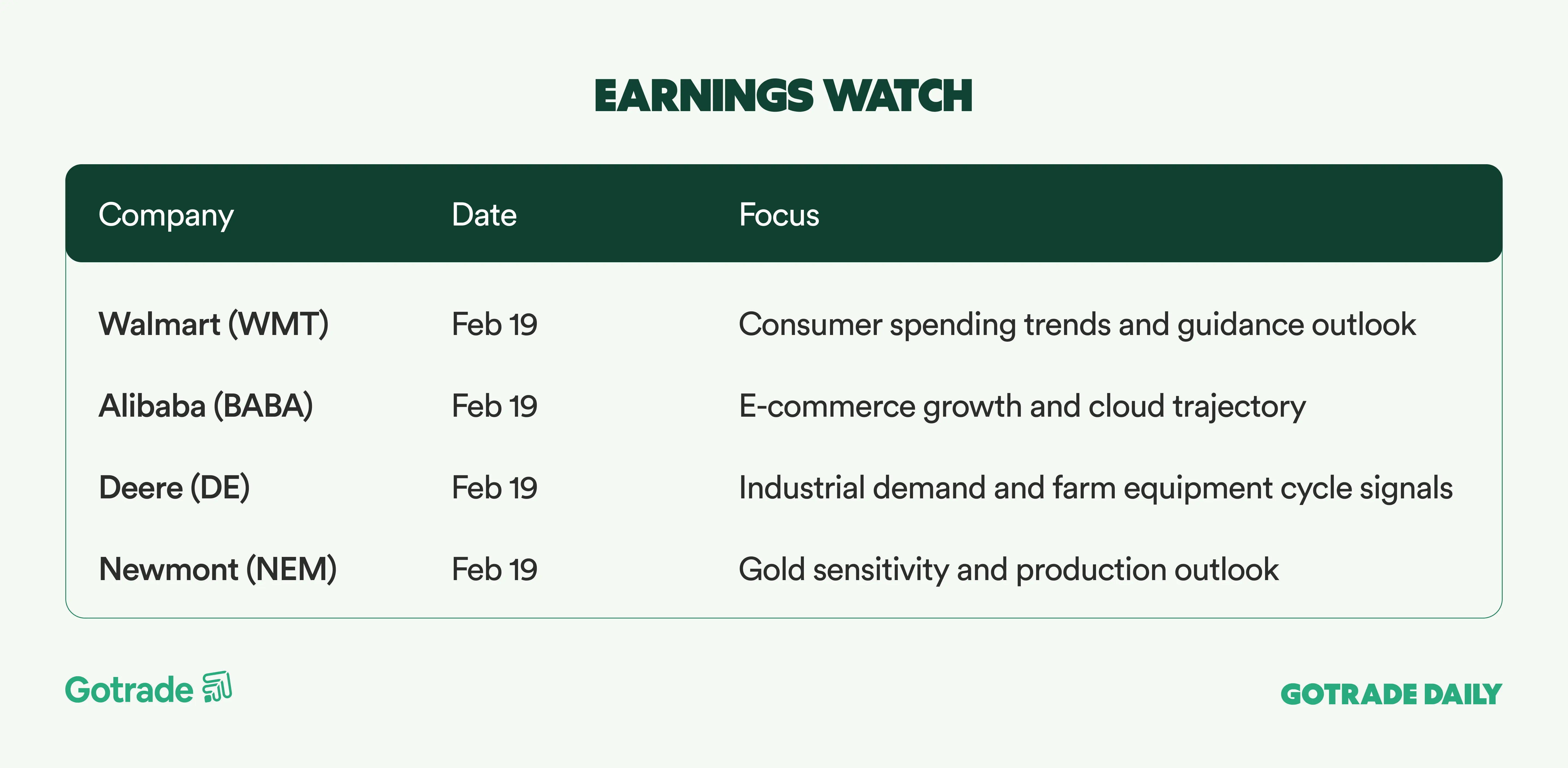 EARNINGS WATCH

| Company | Date | Focus |
|---|---|---|
| Walmart (WMT) | Feb 19 | Consumer spending trends and guidance outlook |
| Alibaba (BABA) | Feb 19 | E-commerce growth and cloud trajectory |
| Deere (DE) | Feb 19 | Industrial demand and farm equipment cycle signals |
| Newmont (NEM) | Feb 19 | Gold sensitivity and production outlook |

Gotrade

GOTRADE DAILY